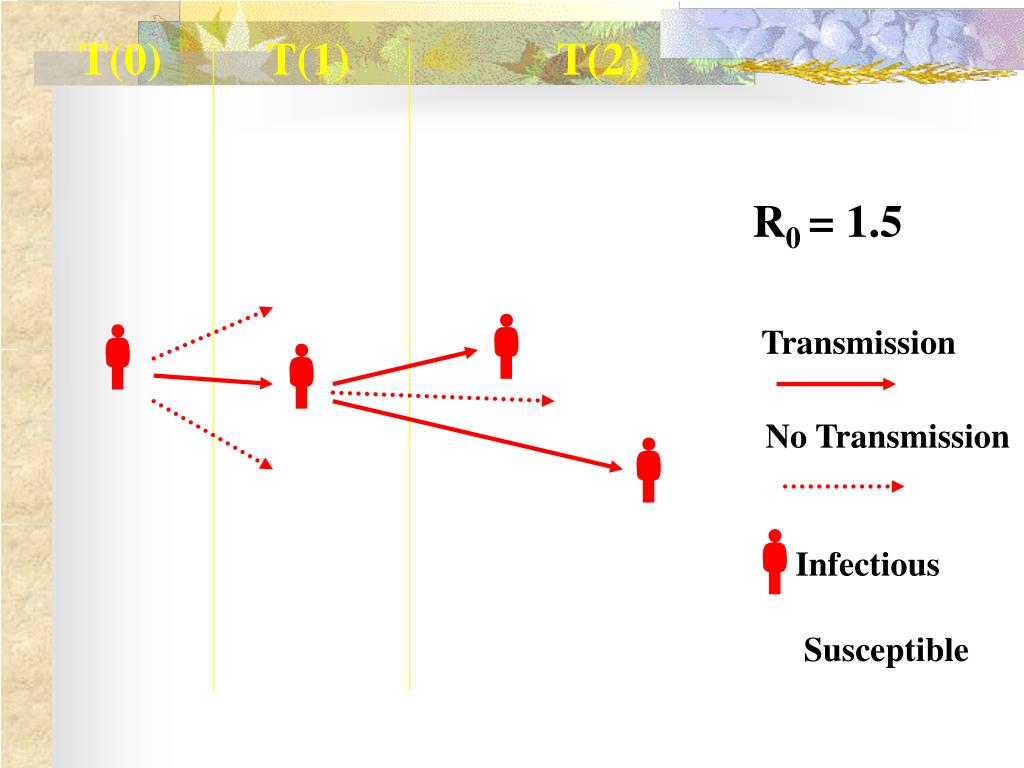 T(0) T(1) T(2)

$R_0 = 1.5$

Transmission

No Transmission

Infectious

Susceptible